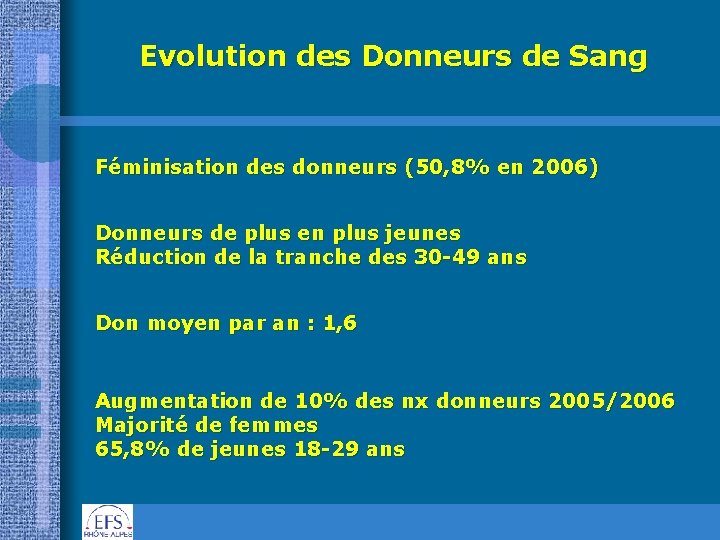 Evolution des Donneurs de Sang

Féminisation des donneurs (50,8% en 2006)

Donneurs de plus en plus jeunes
Réduction de la tranche des 30-49 ans

Don moyen par an : 1,6

Augmentation de 10% des nx donneurs 2005/2006
Majorité de femmes
65,8% de jeunes 18-29 ans

EFS
RHÔNE ALPES